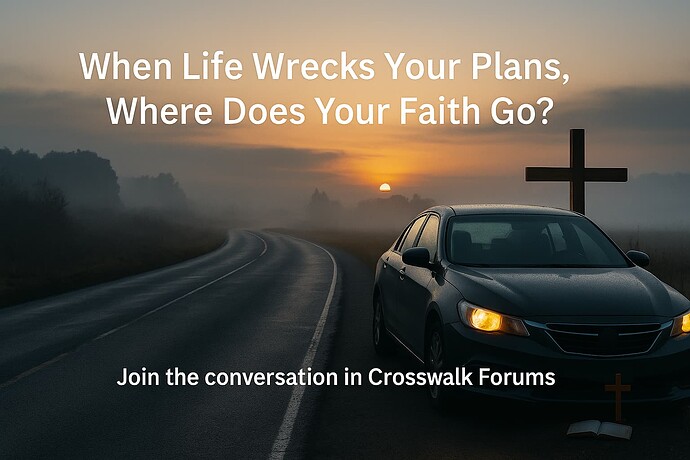 When Life Wrecks Your Plans, Where Does Your Faith Go?

Join the conversation in Crosswalk Forums